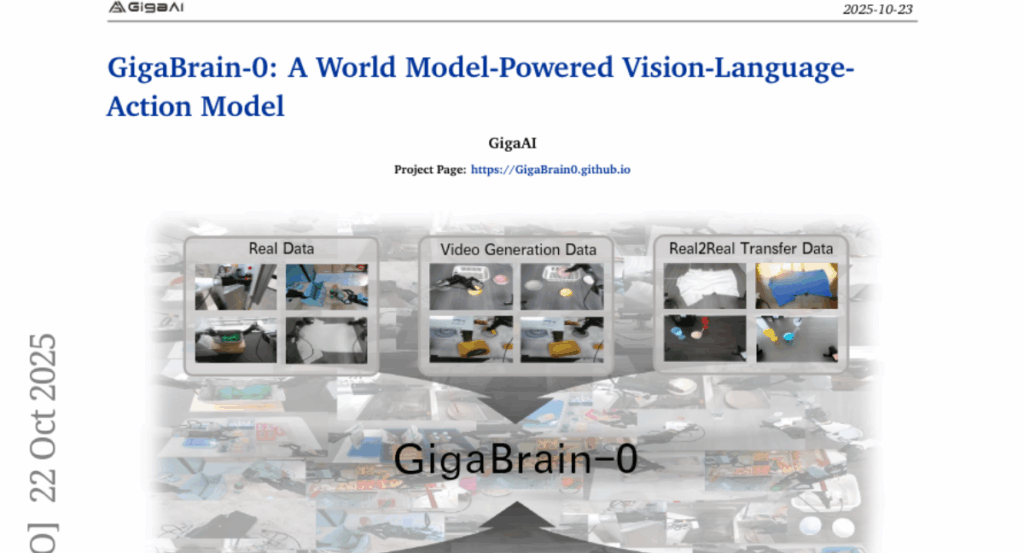 GigaAI

2025-10-23

GigaBrain-0: A World Model-Powered Vision-Language-Action Model

GigaAI

Project Page: https://GigaBrain0.github.io

Real Data

Video Generation Data

Real2Real Transfer Data

GigaBrain-0

O] 22 Oct 2025